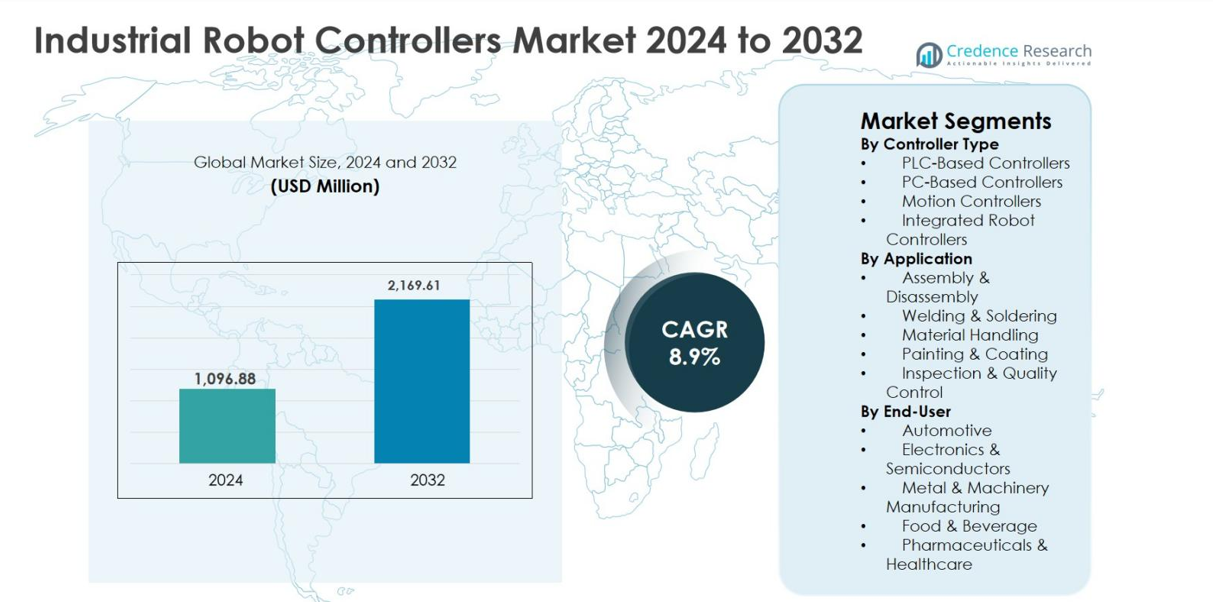 Industrial Robot Controllers Market 2024 to 2032

Credence Research
Actionable Insights Delivered

Global Market Size, 2024 and 2032
(USD Million)

1,096.88
2,169.61
2024
2032

CAGR
8.9%

Market Segments
By Controller Type
• PLC-Based Controllers
• PC-Based Controllers
• Motion Controllers
• Integrated Robot Controllers
By Application
• Assembly & Disassembly
• Welding & Soldering
• Material Handling
• Painting & Coating
• Inspection & Quality Control
By End-User
• Automotive
• Electronics & Semiconductors
• Metal & Machinery Manufacturing
• Food & Beverage
• Pharmaceuticals & Healthcare